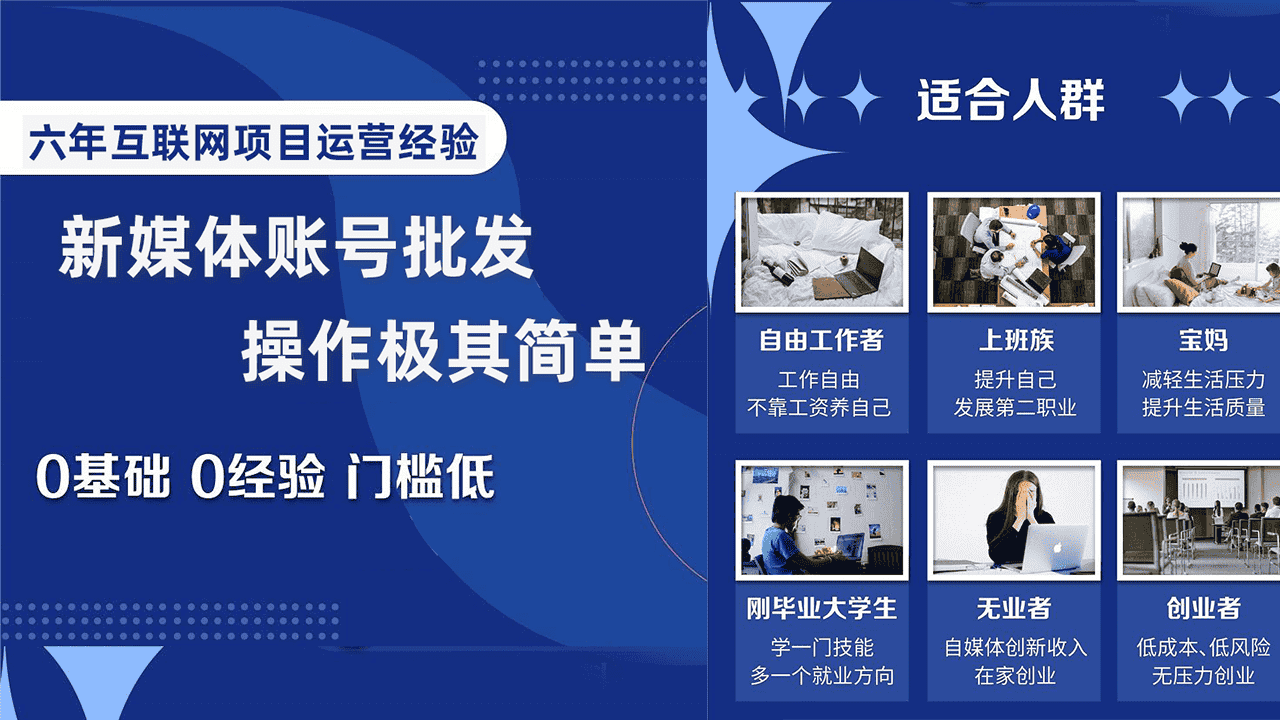 六年互联网项目运营经验

新媒体账号批发

操作极其简单

0基础 0经验 门槛低

适合人群

自由工作者
工作自由
不靠工资养自己

上班族
提升自己
发展第二职业

宝妈
减轻生活压力
提升生活质量

刚毕业大学生
学一门技能
多一个就业方向

无业者
自媒体创新收入
在家创业

创业者
低成本、低风险
无压力创业